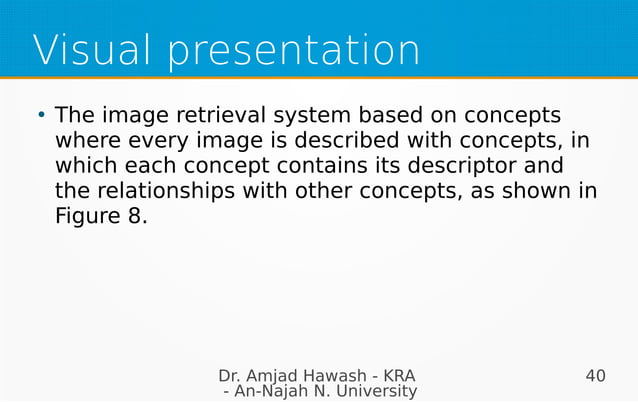 Visual presentation

• The image retrieval system based on concepts where every image is described with concepts, in which each concept contains its descriptor and the relationships with other concepts, as shown in Figure 8.

Dr. Amjad Hawash - KRA - An-Najah N. University

40